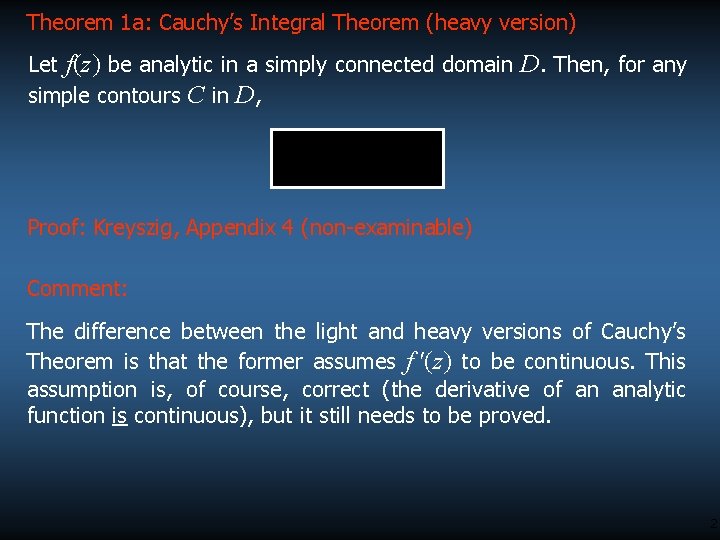 Theorem 1a: Cauchy's Integral Theorem (heavy version)

Let $f(z)$ be analytic in a simply connected domain $D$. Then, for any simple contours $C$ in $D$,

Proof: Kreyszig, Appendix 4 (non-examinable)

Comment:

The difference between the light and heavy versions of Cauchy's Theorem is that the former assumes $f'(z)$ to be continuous. This assumption is, of course, correct (the derivative of an analytic function is continuous), but it still needs to be proved.

2